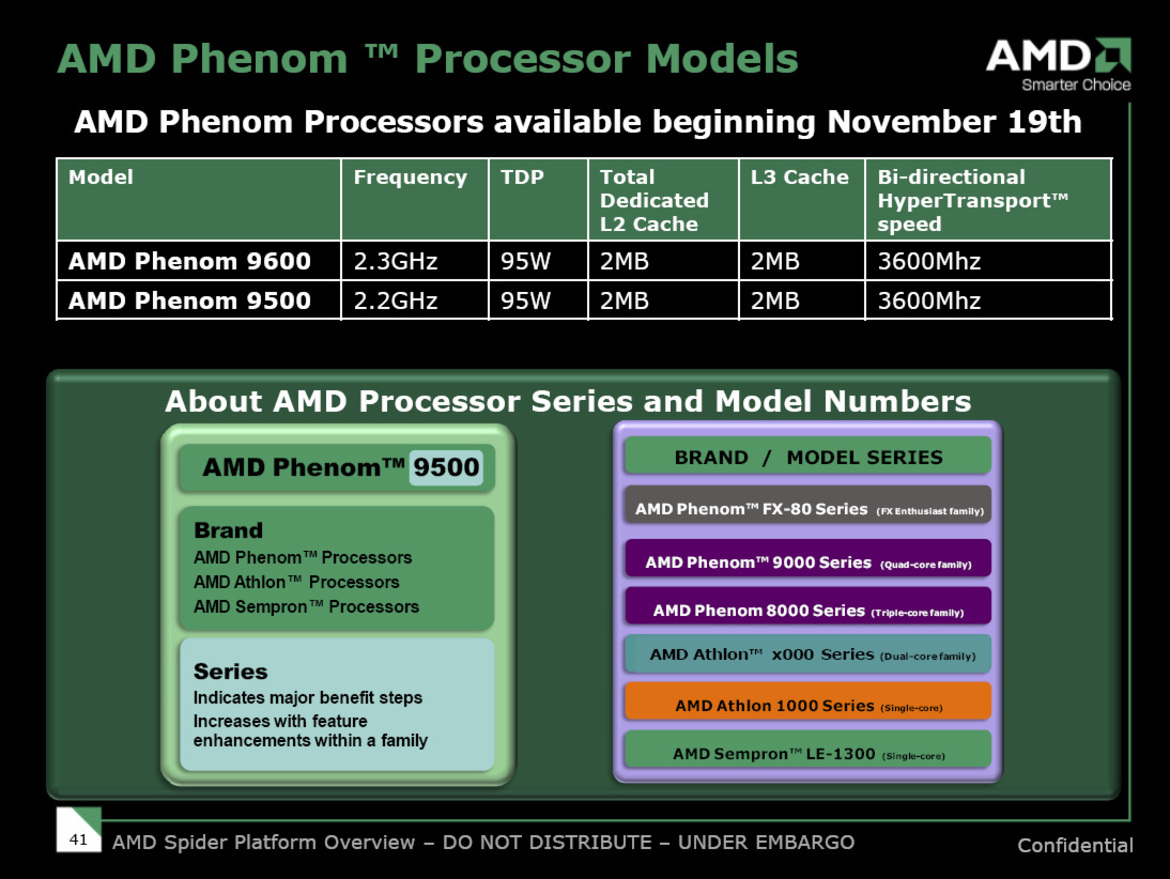 AMD Phenom ™ Processor Models

AMD Smarter Choice

AMD Phenom Processors available beginning November 19th

| Model | Frequency | TDP | Total Dedicated L2 Cache | L3 Cache | Bi-directional HyperTransport™ speed |
|---|---|---|---|---|---|
| AMD Phenom 9600 | 2.3GHz | 95W | 2MB | 2MB | 3600Mhz |
| AMD Phenom 9500 | 2.2GHz | 95W | 2MB | 2MB | 3600Mhz |

About AMD Processor Series and Model Numbers

AMD Phenom™ 9500

Brand
AMD Phenom™ Processors
AMD Athlon™ Processors
AMD Sempron™ Processors

Series
Indicates major benefit steps
Increases with feature enhancements within a family

BRAND / MODEL SERIES

AMD Phenom™ FX-80 Series (FX Enthusiast family)

AMD Phenom™ 9000 Series (Quad-core family)

AMD Phenom 8000 Series (Triple-core family)

AMD Athlon™ x000 Series (Dual-core family)

AMD Athlon 1000 Series (Single-core)

AMD Sempron™ LE-1300 (Single-core)

41 AMD Spider Platform Overview – DO NOT DISTRIBUTE – UNDER EMBARGO

Confidential